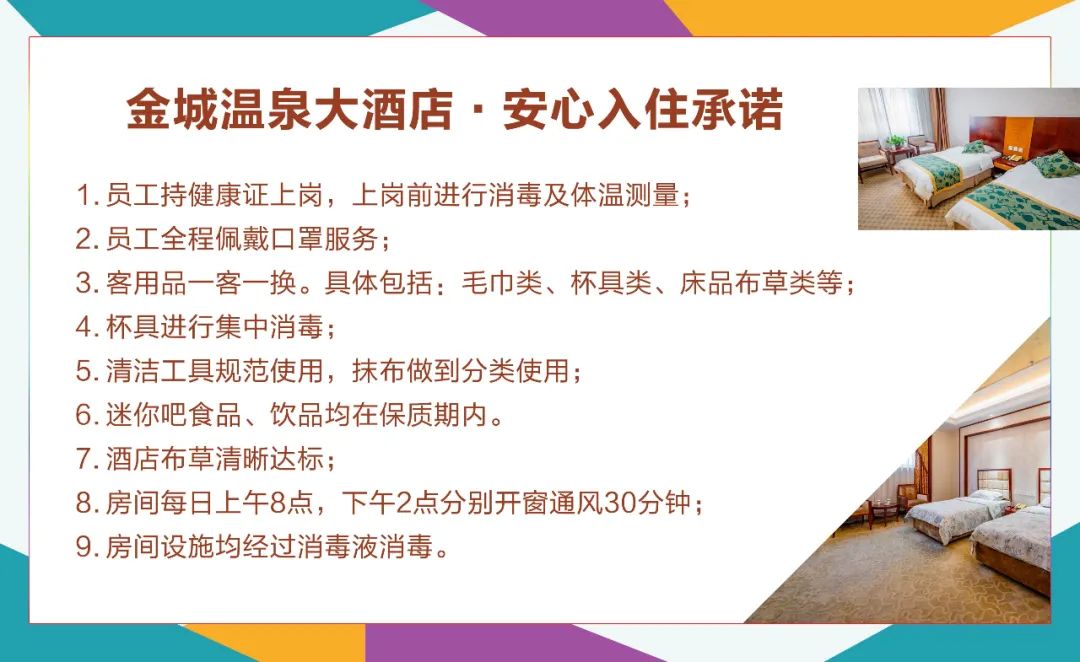 金城温泉大酒店 · 安心入住承诺

1. 员工持健康证上岗，上岗前进行消毒及体温测量；
2. 员工全程佩戴口罩服务；
3. 客用品一客一换。具体包括：毛巾类、杯具类、床品布草类等；
4. 杯具进行集中消毒；
5. 清洁工具规范使用，抹布做到分类使用；
6. 迷你吧食品、饮品均在保质期内。
7. 酒店布草清晰达标；
8. 房间每日上午8点，下午2点分别开窗通风30分钟；
9. 房间设施均经过消毒液消毒。